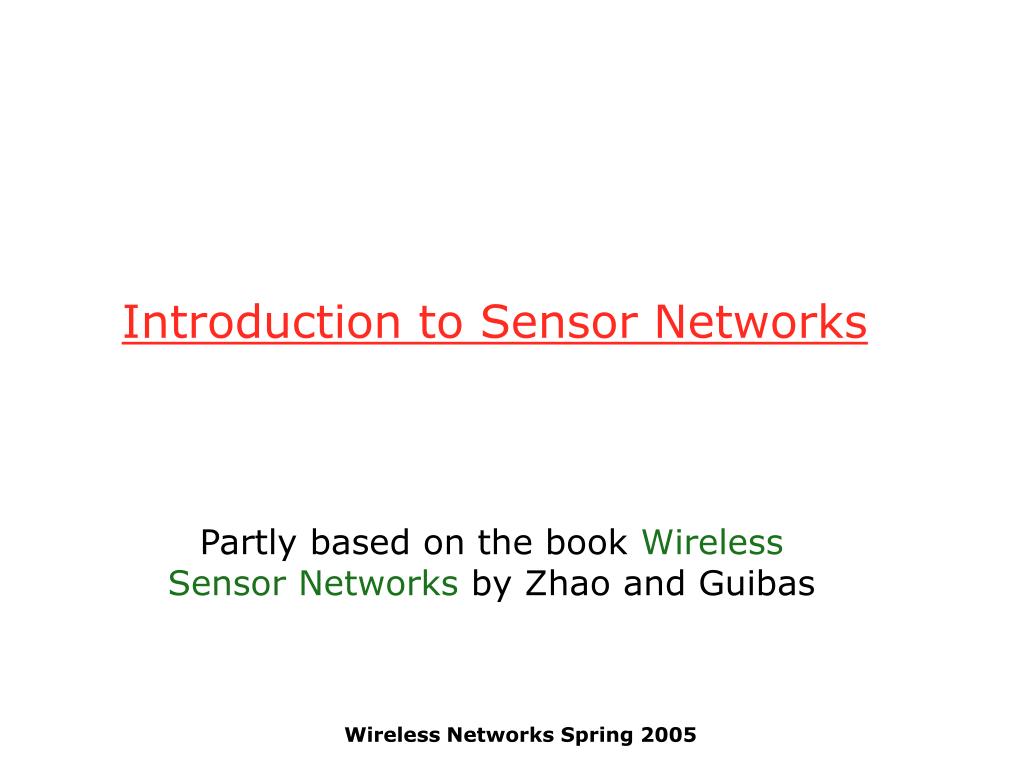 Introduction to Sensor Networks

Partly based on the book Wireless Sensor Networks by Zhao and Guibas

Wireless Networks Spring 2005